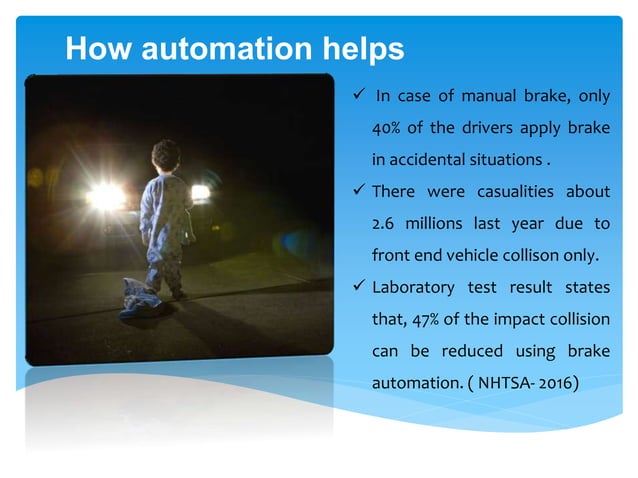 How automation helps

✓ In case of manual brake, only 40% of the drivers apply brake in accidental situations .

✓ There were casualities about 2.6 millions last year due to front end vehicle collison only.

✓ Laboratory test result states that, 47% of the impact collision can be reduced using brake automation. ( NHTSA- 2016)